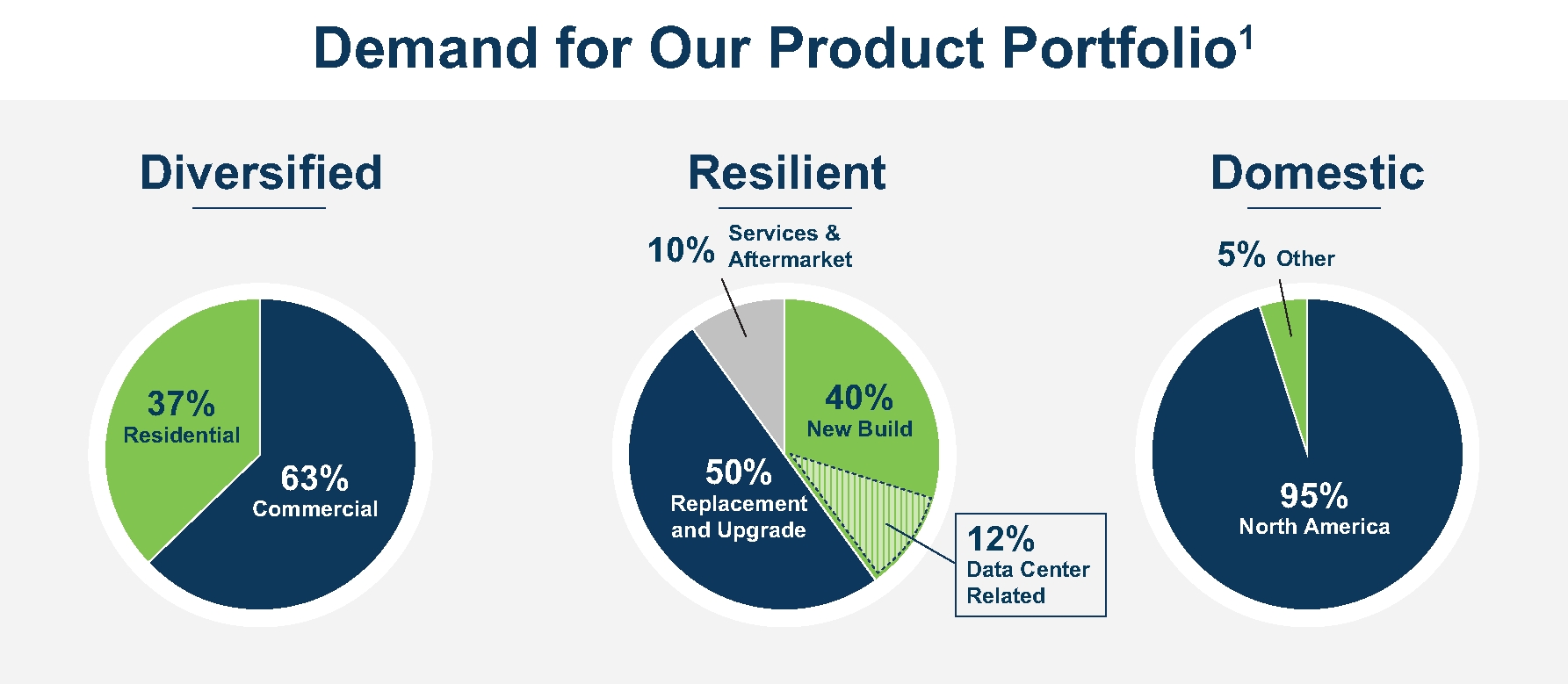 Demand for Our Product Portfolio$^1$

Diversified

37%
Residential

63%
Commercial

Resilient

10% Services & Aftermarket

40%
New Build

50%
Replacement and Upgrade

12%
Data Center Related

Domestic

5% Other

95%
North America